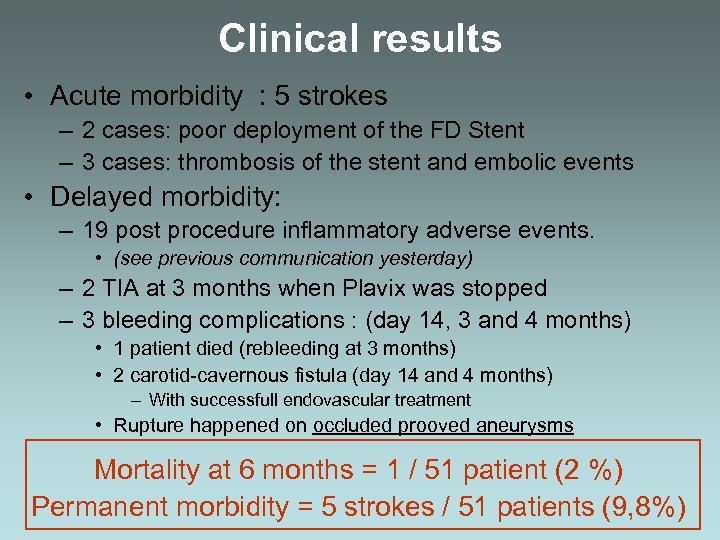 Clinical results

• Acute morbidity : 5 strokes
– 2 cases: poor deployment of the FD Stent
– 3 cases: thrombosis of the stent and embolic events

• Delayed morbidity:
– 19 post procedure inflammatory adverse events.
• (see previous communication yesterday)
– 2 TIA at 3 months when Plavix was stopped
– 3 bleeding complications : (day 14, 3 and 4 months)
• 1 patient died (rebleeding at 3 months)
• 2 carotid-cavernous fistula (day 14 and 4 months)
– With successfull endovascular treatment
• Rupture happened on occluded prooved aneurysms

Mortality at 6 months = 1 / 51 patient (2 %)
Permanent morbidity = 5 strokes / 51 patients (9,8%)